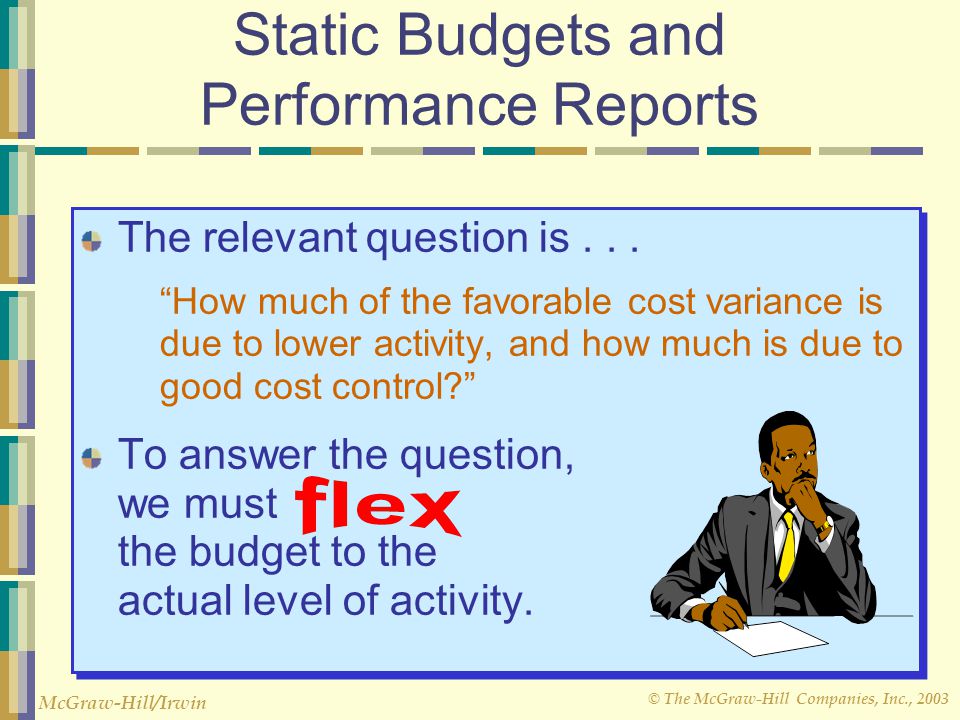 Static Budgets and Performance Reports

The relevant question is . . .

“How much of the favorable cost variance is due to lower activity, and how much is due to good cost control?”

To answer the question, we must flex the budget to the actual level of activity.

McGraw-Hill/Irwin

© The McGraw-Hill Companies, Inc., 2003